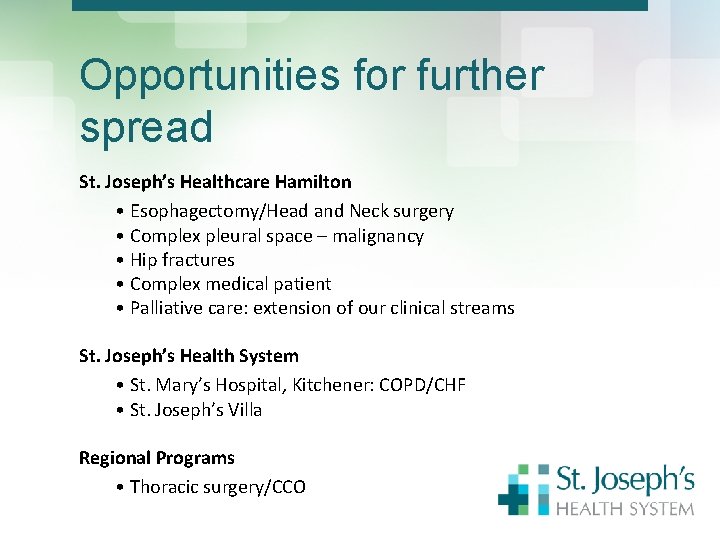 Opportunities for further spread

St. Joseph's Healthcare Hamilton

• Esophagectomy/Head and Neck surgery
• Complex pleural space – malignancy
• Hip fractures
• Complex medical patient
• Palliative care: extension of our clinical streams

St. Joseph's Health System

• St. Mary's Hospital, Kitchener: COPD/CHF
• St. Joseph's Villa

Regional Programs

• Thoracic surgery/CCO

St. Joseph's
HEALTH SYSTEM